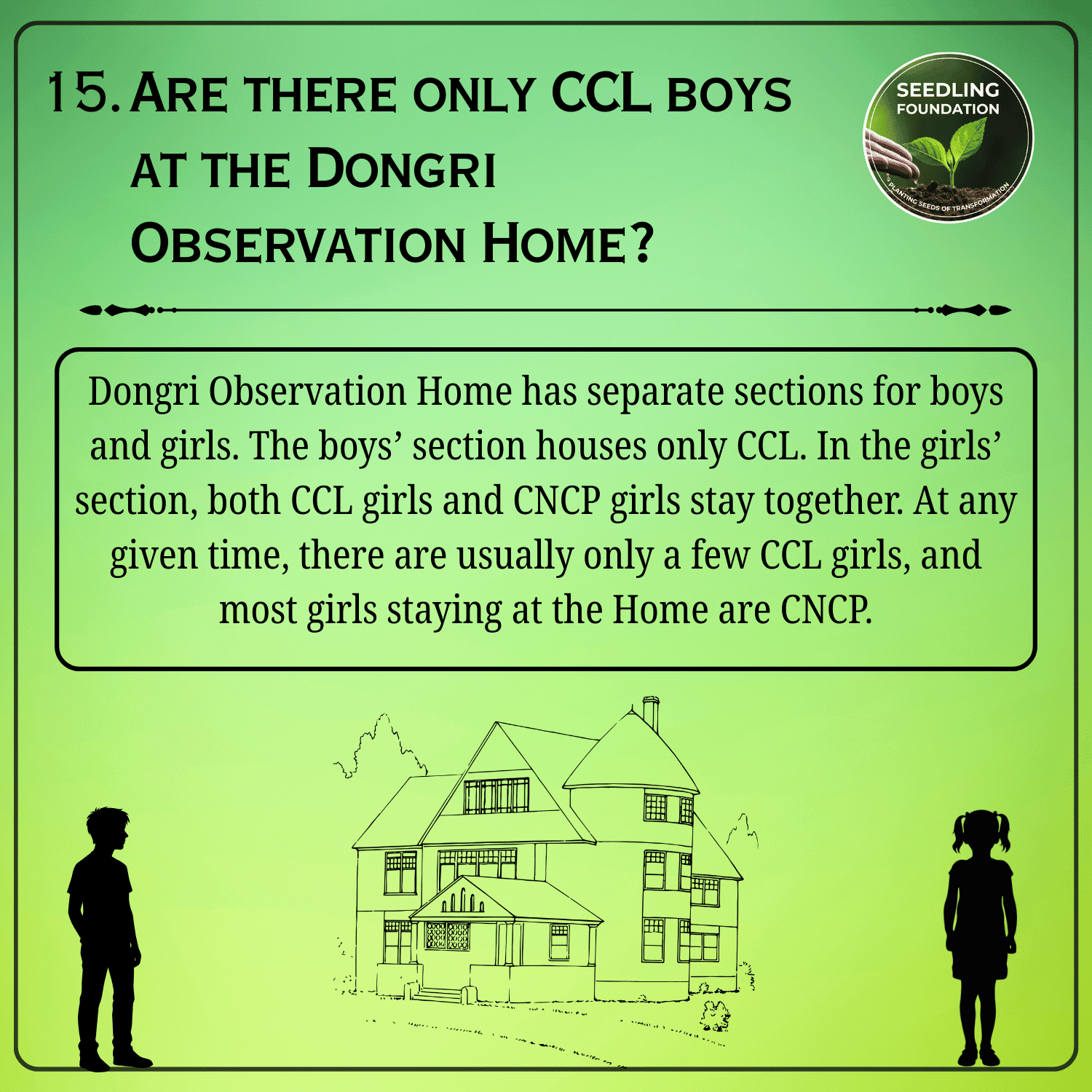 15. Are there only CCL boys at the Dongri Observation Home?

SEEDLING
FOUNDATION
PLANTING SEEDS OF TRANSFORMATION

Dongri Observation Home has separate sections for boys and girls. The boys' section houses only CCL. In the girls' section, both CCL girls and CNCP girls stay together. At any given time, there are usually only a few CCL girls, and most girls staying at the Home are CNCP.